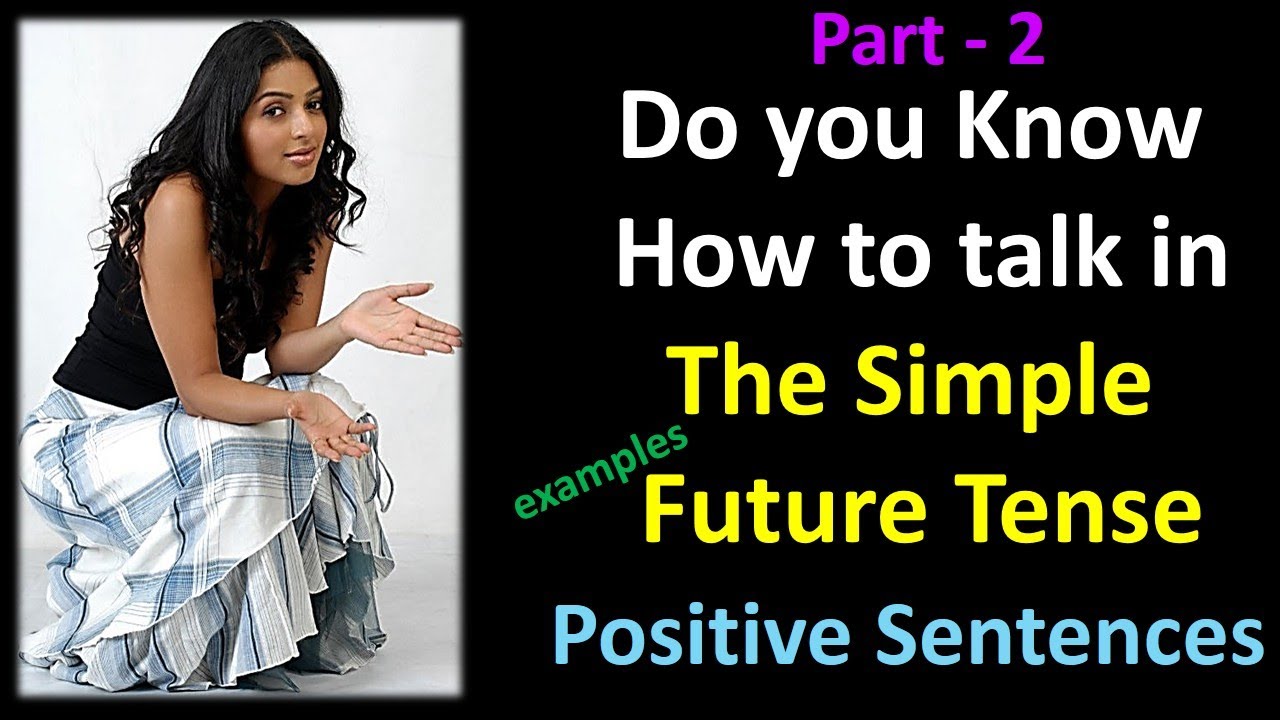 Part - 2

Do you Know How to talk in

The Simple

examples

Future Tense

Positive Sentences